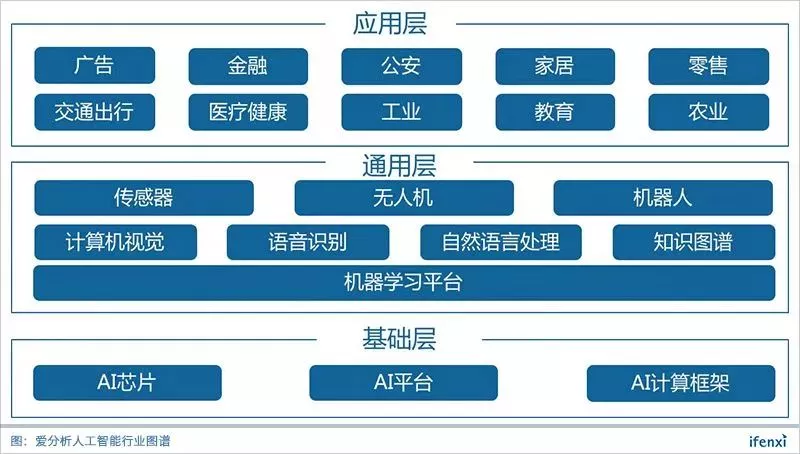 应用层

广告 金融 公安 家居 零售
交通出行 医疗健康 工业 教育 农业

通用层

传感器 无人机 机器人
计算机视觉 语音识别 自然语言处理 知识图谱
机器学习平台

基础层

AI芯片 AI平台 AI计算框架

图：爱分析人工智能行业图谱

ifenxi